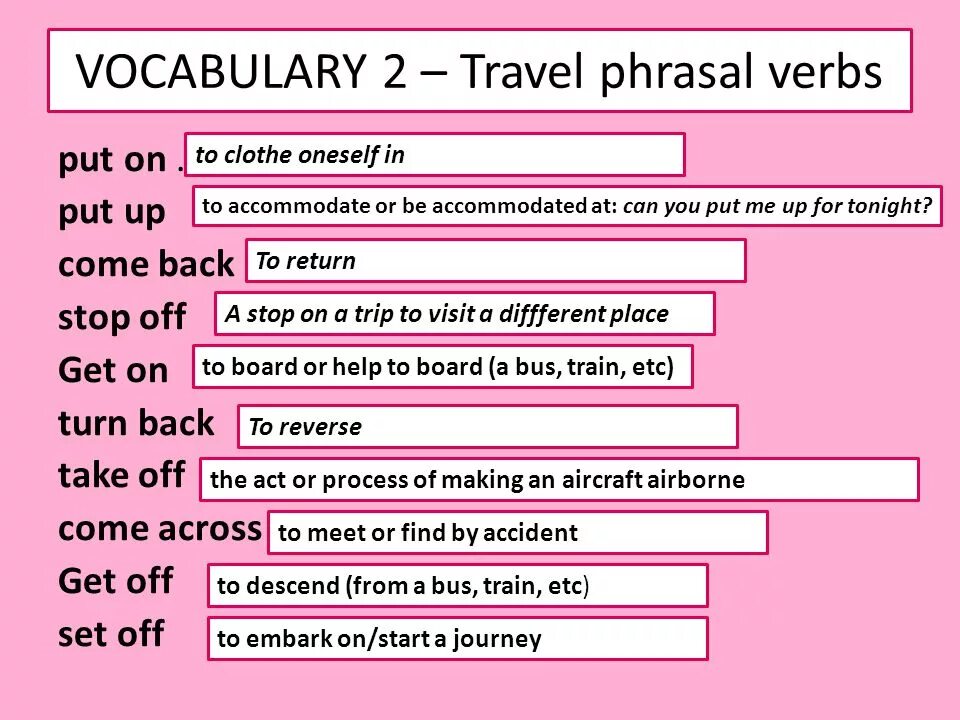 VOCABULARY 2 – Travel phrasal verbs

put on . to clothe oneself in

put up to accommodate or be accommodated at: can you put me up for tonight?

come back To return

stop off A stop on a trip to visit a diffferent place

Get on to board or help to board (a bus, train, etc)

turn back To reverse

take off the act or process of making an aircraft airborne

come across to meet or find by accident

Get off to descend (from a bus, train, etc)

set off to embark on/start a journey